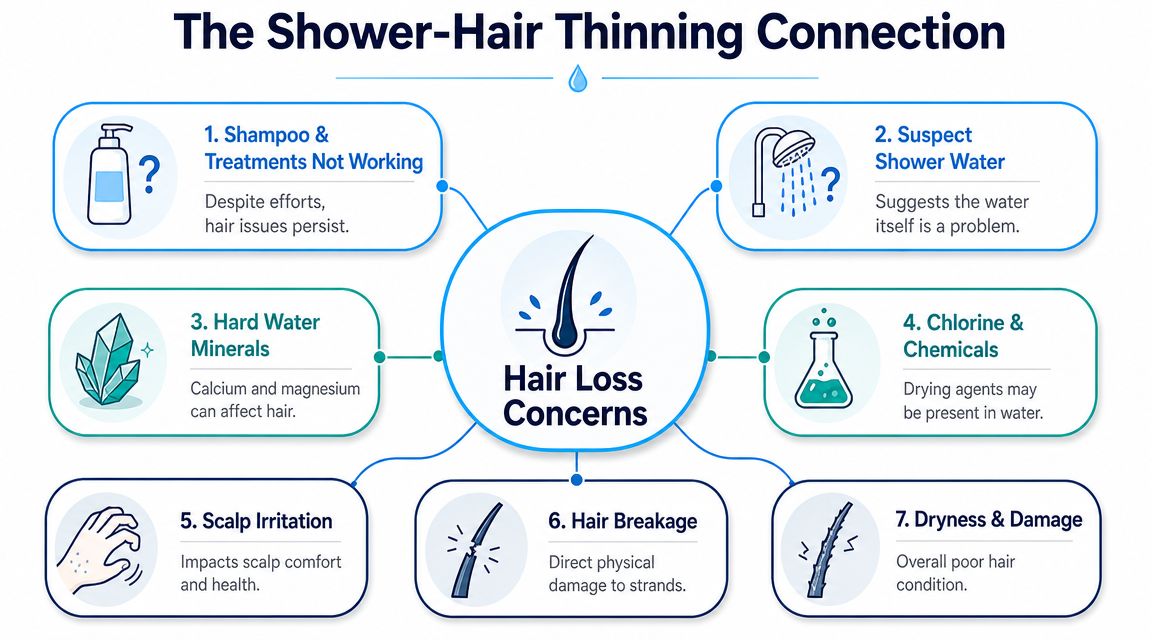 The Shower-Hair Thinning Connection

1. Shampoo & Treatments Not Working

Despite efforts, hair issues persist.

2. Suspect Shower Water

Suggests the water itself is a problem.

3. Hard Water Minerals

Calcium and magnesium can affect hair.

Hair Loss Concerns

4. Chlorine & Chemicals

Drying agents may be present in water.

5. Scalp Irritation

Impacts scalp comfort and health.

6. Hair Breakage

Direct physical damage to strands.

7. Dryness & Damage

Overall poor hair condition.